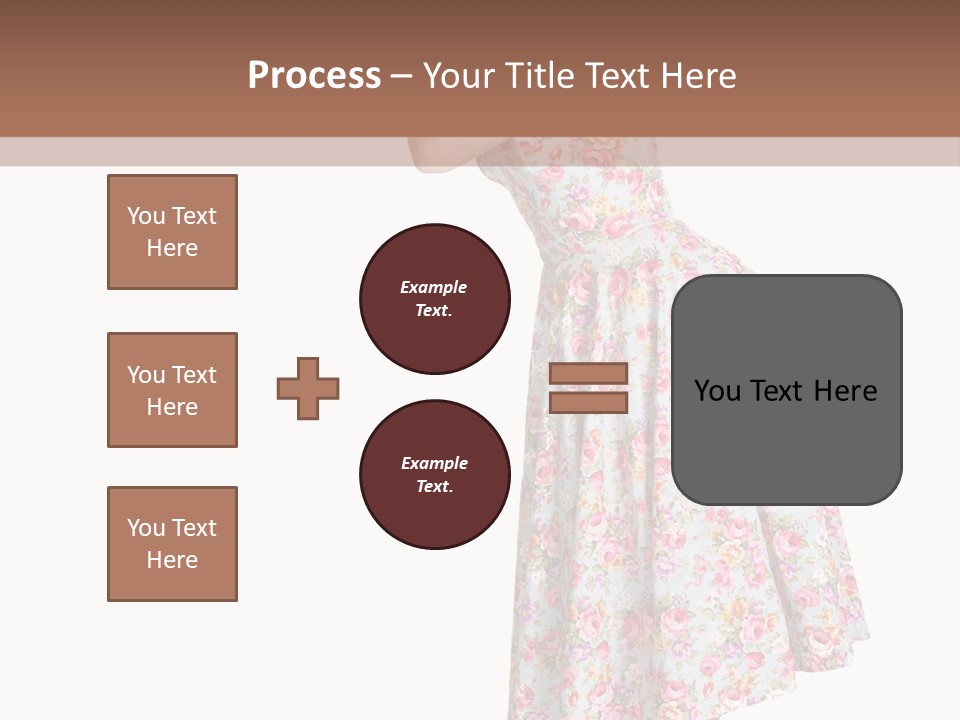 Process – Your Title Text Here

You Text Here

You Text Here

You Text Here

Example Text.

Example Text.

You Text Here